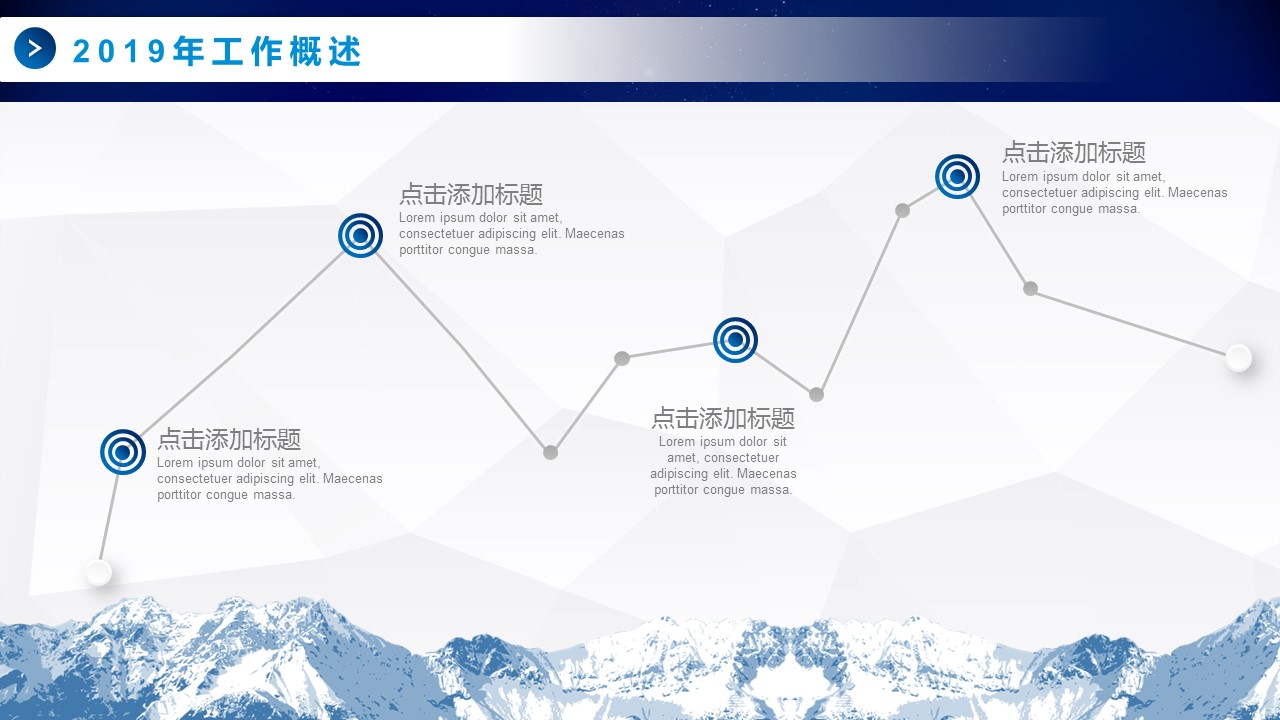 2019年工作概述

点击添加标题
Lorem ipsum dolor sit amet, consectetuer adipiscing elit. Maecenas porttitor congue massa.

点击添加标题
Lorem ipsum dolor sit amet, consectetuer adipiscing elit. Maecenas porttitor congue massa.

点击添加标题
Lorem ipsum dolor sit amet, consectetuer adipiscing elit. Maecenas porttitor congue massa.

点击添加标题
Lorem ipsum dolor sit amet, consectetuer adipiscing elit. Maecenas porttitor congue massa.